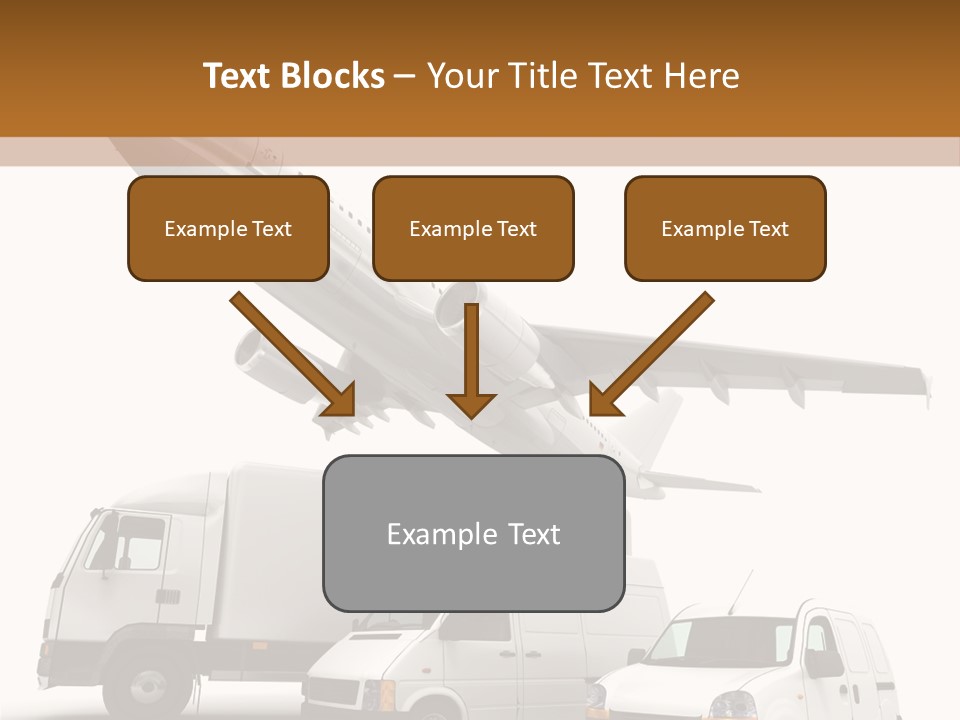 Text Blocks – Your Title Text Here

Example Text

Example Text

Example Text

Example Text